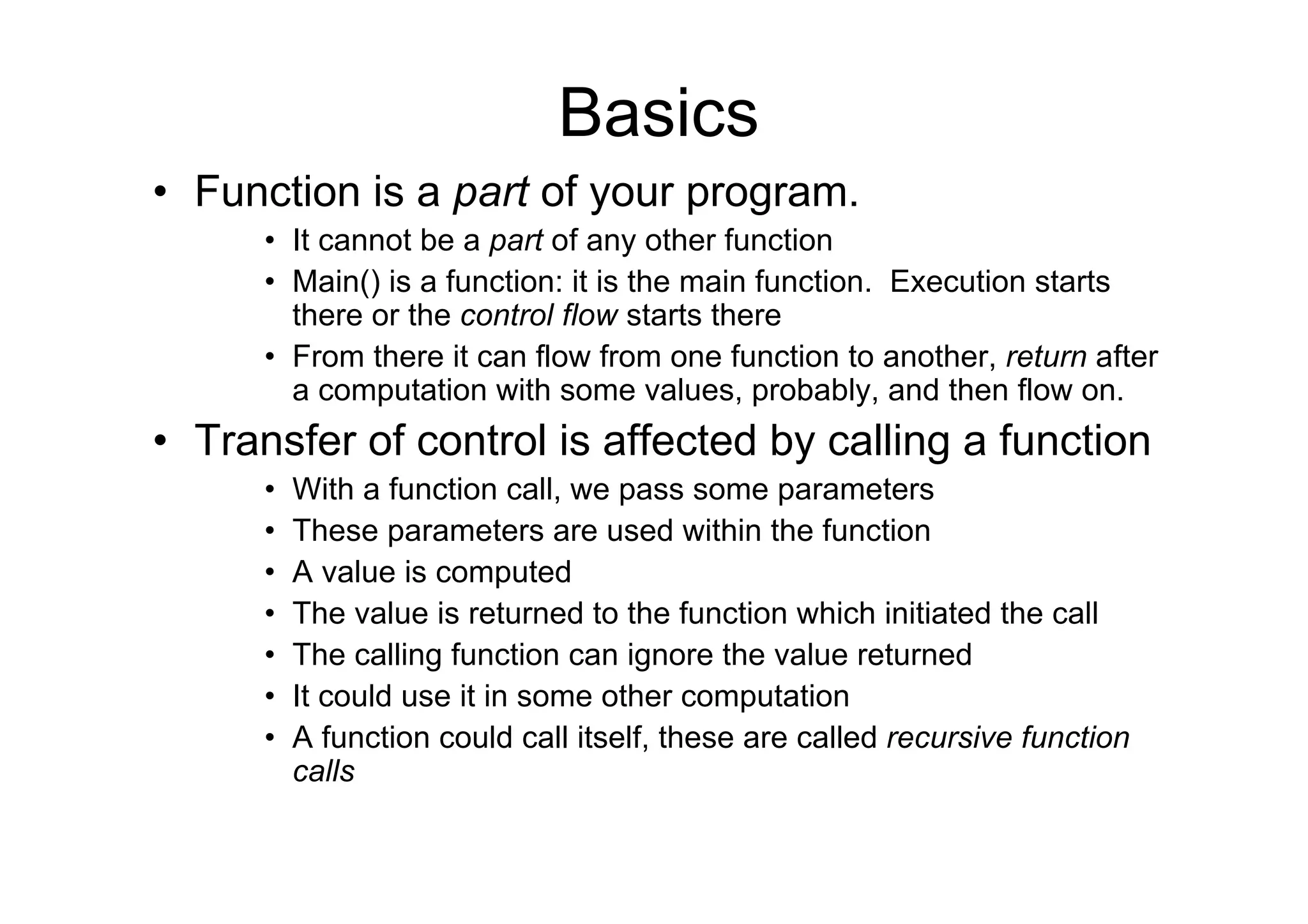 Basics

• Function is a part of your program.

• It cannot be a part of any other function

• Main() is a function: it is the main function. Execution starts there or the control flow starts there

• From there it can flow from one function to another, return after a computation with some values, probably, and then flow on.

• Transfer of control is affected by calling a function

• With a function call, we pass some parameters

• These parameters are used within the function

• A value is computed

• The value is returned to the function which initiated the call

• The calling function can ignore the value returned

• It could use it in some other computation

• A function could call itself, these are called recursive function calls